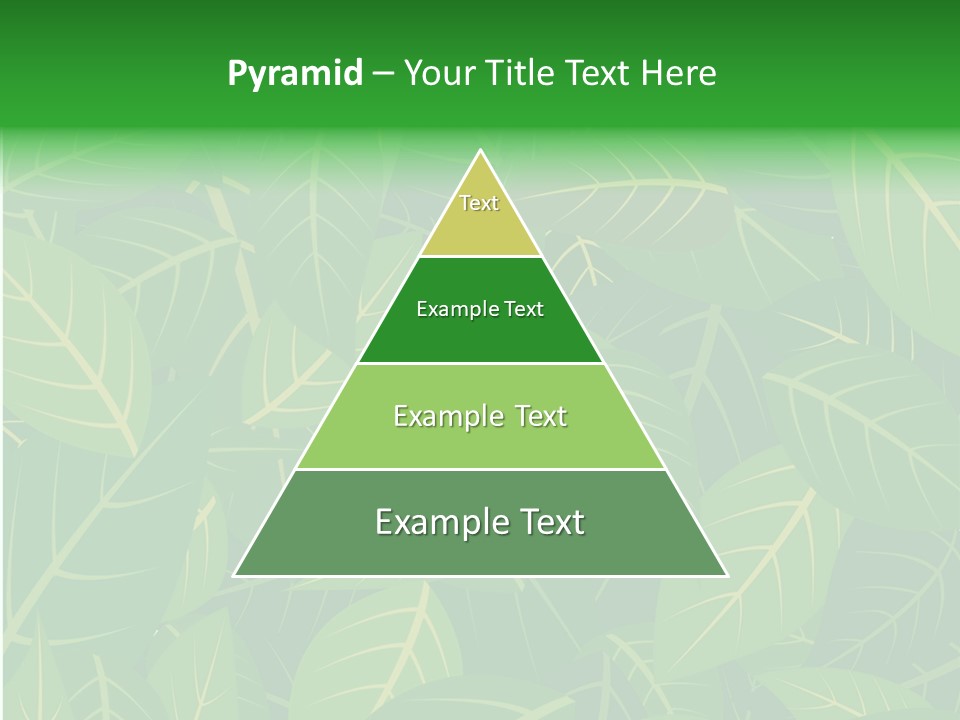 Pyramid – Your Title Text Here

Text

Example Text

Example Text

Example Text